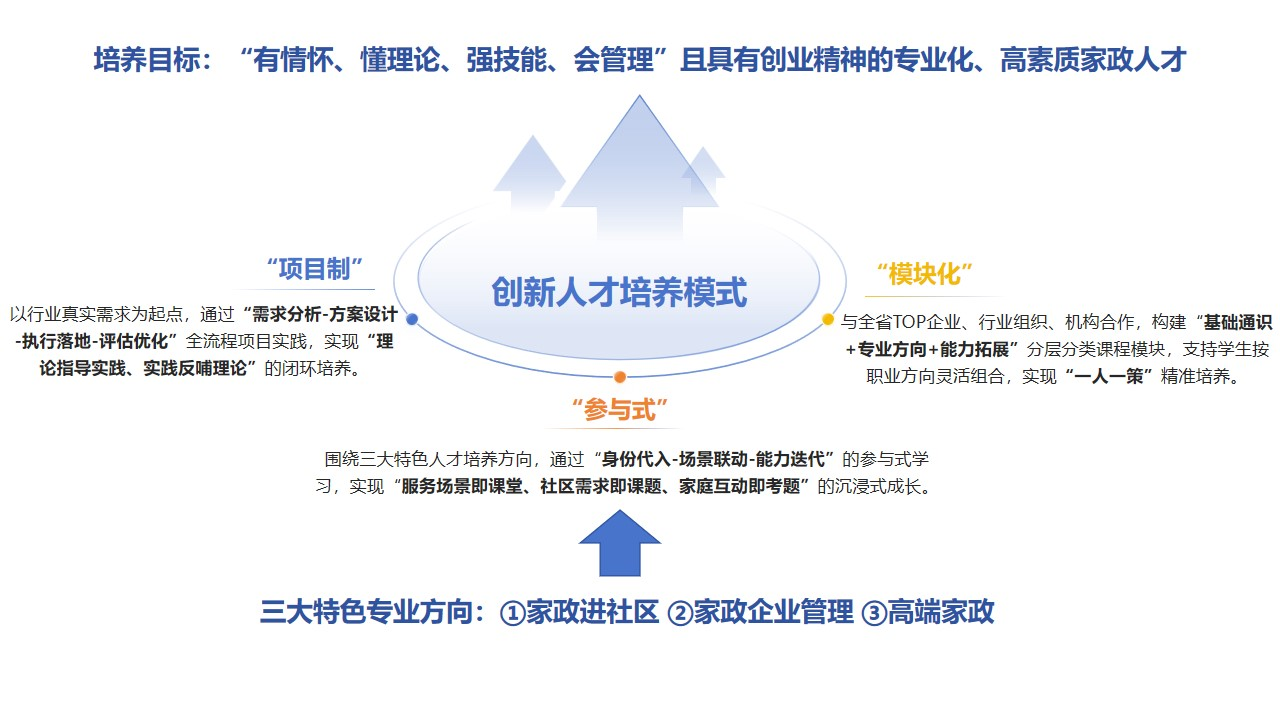 培养目标：“有情怀、懂理论、强技能、会管理”且具有创业精神的专业化、高素质家政人才

创新人才培养模式

“项目制”

以行业真实需求为起点，通过“需求分析-方案设计-执行落地-评估优化”全流程项目实践，实现“理论指导实践、实践反哺理论”的闭环培养。

“模块化”

与全省TOP企业、行业组织、机构合作，构建“基础通识+专业方向+能力拓展”分层分类课程模块，支持学生按职业方向灵活组合，实现“一人一策”精准培养。

“参与式”

围绕三大特色人才培养方向，通过“身份代入-场景联动-能力迭代”的参与式学习，实现“服务场景即课堂、社区需求即课题、家庭互动即考题”的沉浸式成长。

三大特色专业方向：①家政进社区 ②家政企业管理 ③高端家政